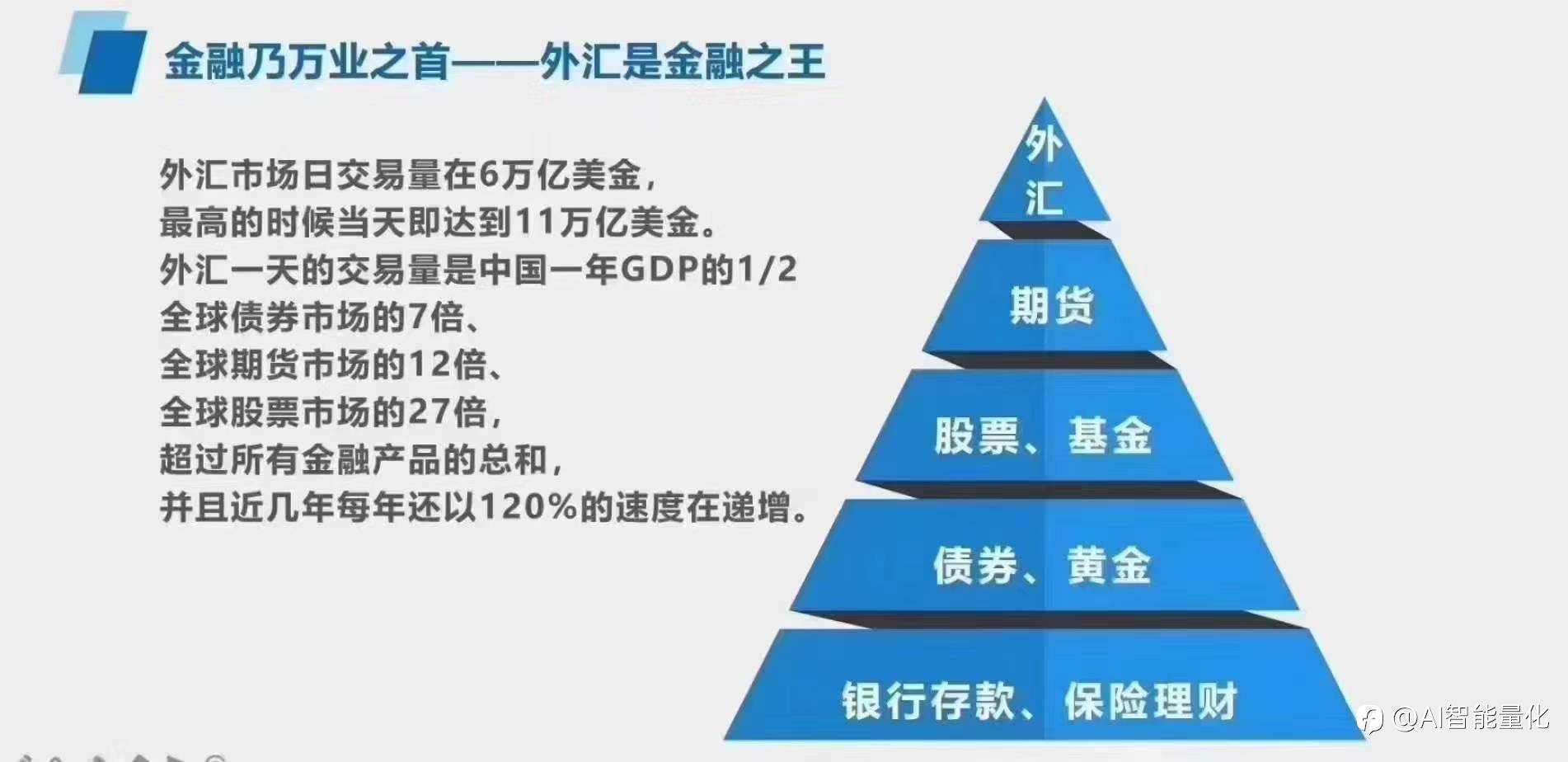 金融乃万业之首——外汇是金融之王

外汇市场日交易量在6万亿美金，
最高的时候当天即达到11万亿美金。
外汇一天的交易量是中国一年GDP的1/2
全球债券市场的7倍、
全球期货市场的12倍、
全球股票市场的27倍，
超过所有金融产品的总和，
并且近几年每年还以120%的速度在递增。

外汇

期货

股票、基金

债券、黄金

银行存款、保险理财

@AI智能量化